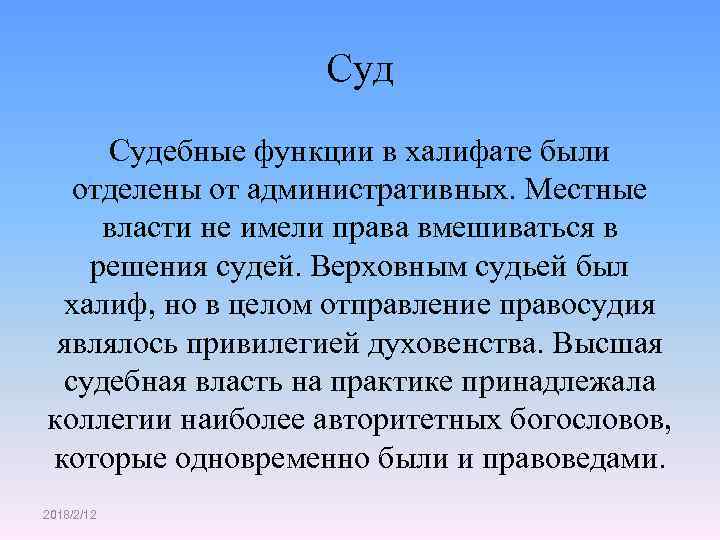 Суд

Судебные функции в халифате были отделены от административных. Местные власти не имели права вмешиваться в решения судей. Верховным судьей был халиф, но в целом отправление правосудия являлось привилегией духовенства. Высшая судебная власть на практике принадлежала коллегии наиболее авторитетных богословов, которые одновременно были и правоведами.

2018/2/12